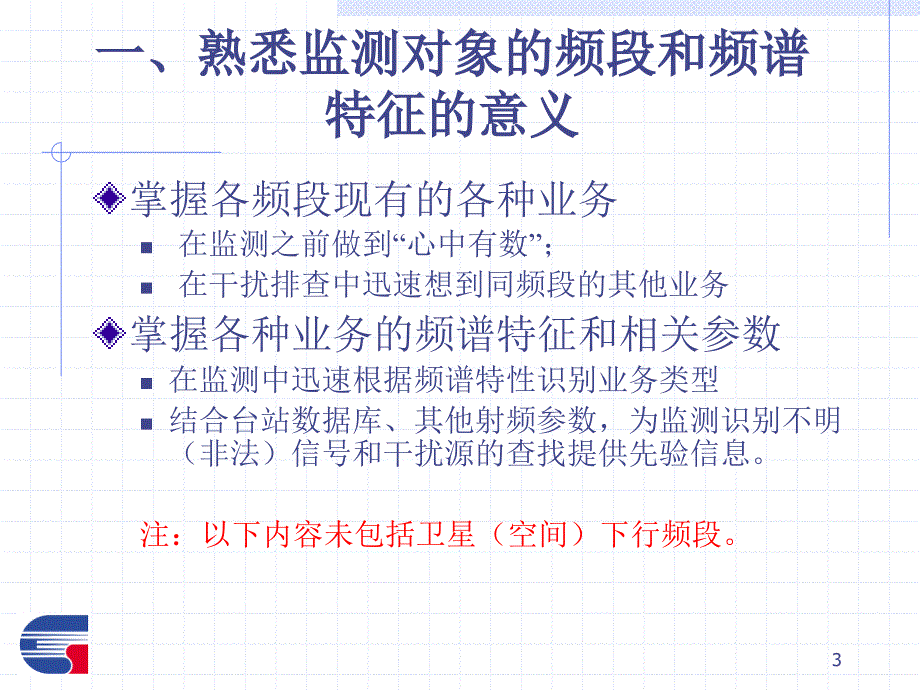 一、熟悉监测对象的频段和频谱特征的意义

掌握各频段现有的各种业务

在监测之前做到“心中有数”；

在干扰排查中迅速想到同频段的其他业务

掌握各种业务的频谱特征和相关参数

在监测中迅速根据频谱特性识别业务类型

结合台站数据库、其他射频参数，为监测识别不明（非法）信号和干扰源的查找提供先验信息。

注：以下内容未包括卫星（空间）下行频段。

3